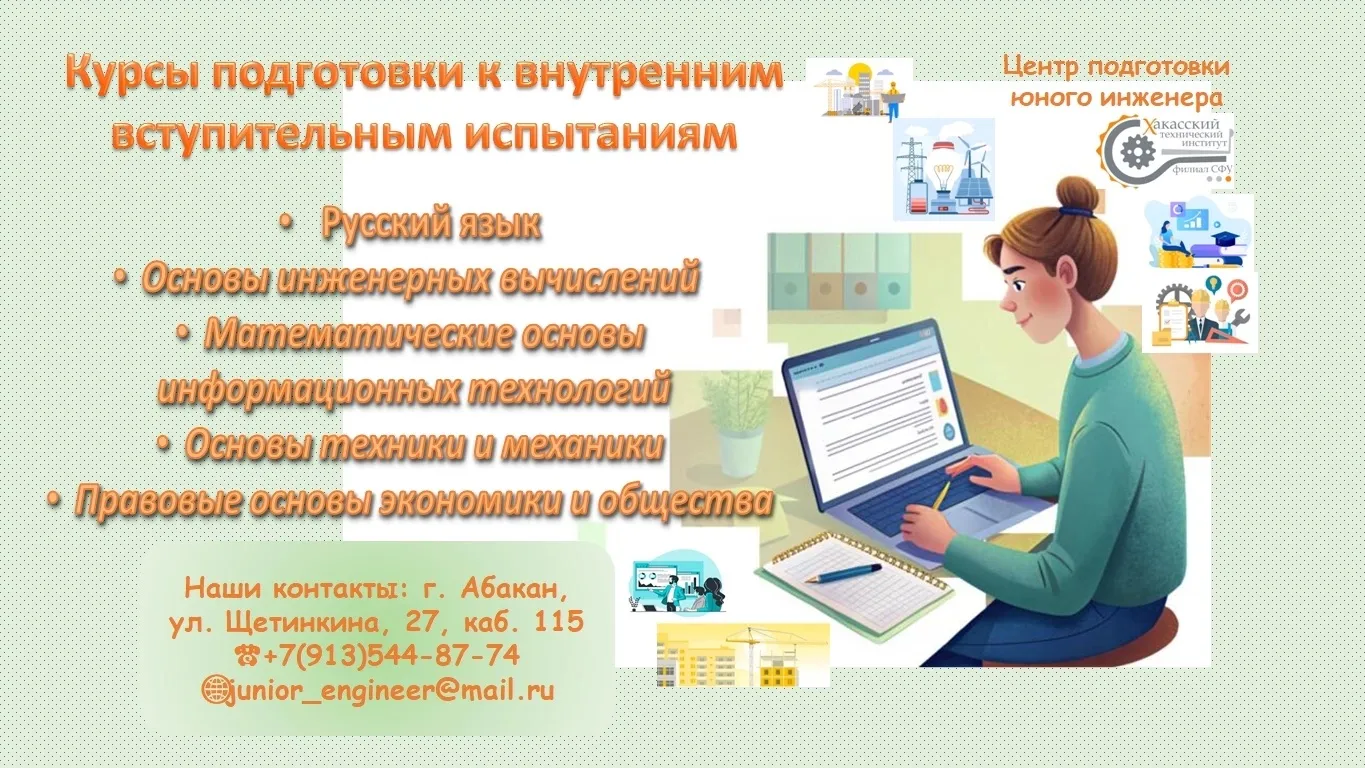 Курсы подготовки к внутренним вступительным испытаниям

Центр подготовки юного инженера

Хакасский технический институт филиал СФУ

• Русский язык
• Основы инженерных вычислений
• Математические основы информационных технологий
• Основы техники и механики
• Правовые основы экономики и общества

Наши контакты: г. Абакан, ул. Щетинкина, 27, каб. 115
☎+7(913)544-87-74
junior_engineer@mail.ru